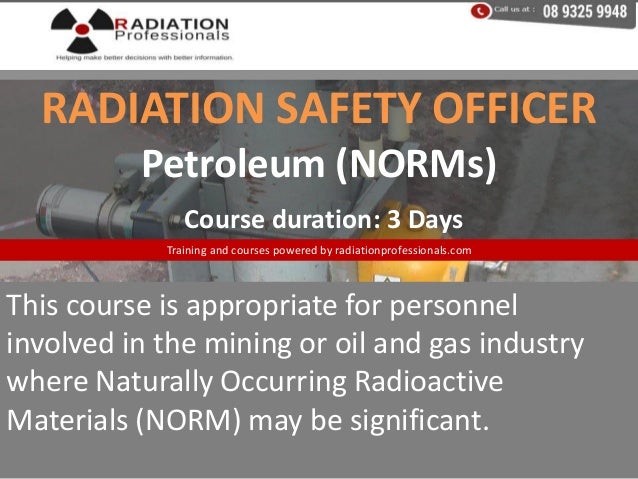 RADIATION Professionals
Helping make better decisions with better information.

Call us at : 08 9325 9948

RADIATION SAFETY OFFICER
Petroleum (NORMs)
Course duration: 3 Days

Training and courses powered by radiationprofessionals.com

This course is appropriate for personnel involved in the mining or oil and gas industry where Naturally Occurring Radioactive Materials (NORM) may be significant.